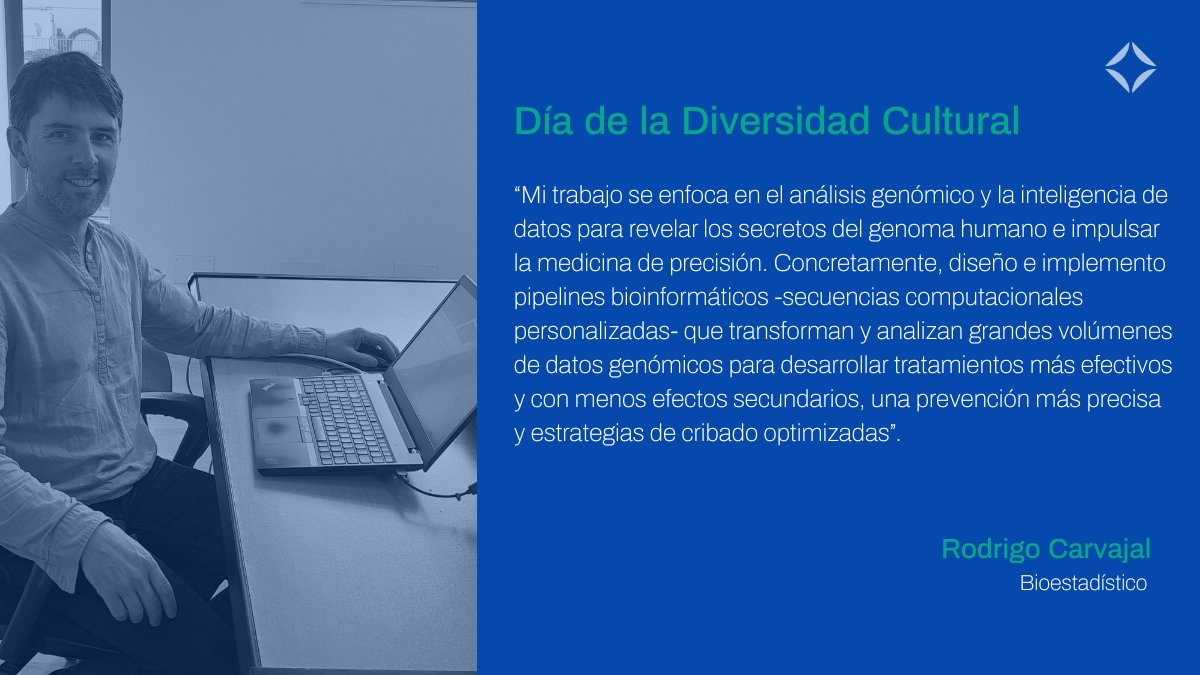 Día de la Diversidad Cultural

“Mi trabajo se enfoca en el análisis genómico y la inteligencia de datos para revelar los secretos del genoma humano e impulsar la medicina de precisión. Concretamente, diseño e implemento pipelines bioinformáticos -secuencias computacionales personalizadas- que transforman y analizan grandes volúmenes de datos genómicos para desarrollar tratamientos más efectivos y con menos efectos secundarios, una prevención más precisa y estrategias de cribado optimizadas”.

Rodrigo Carvajal
Bioestadístico